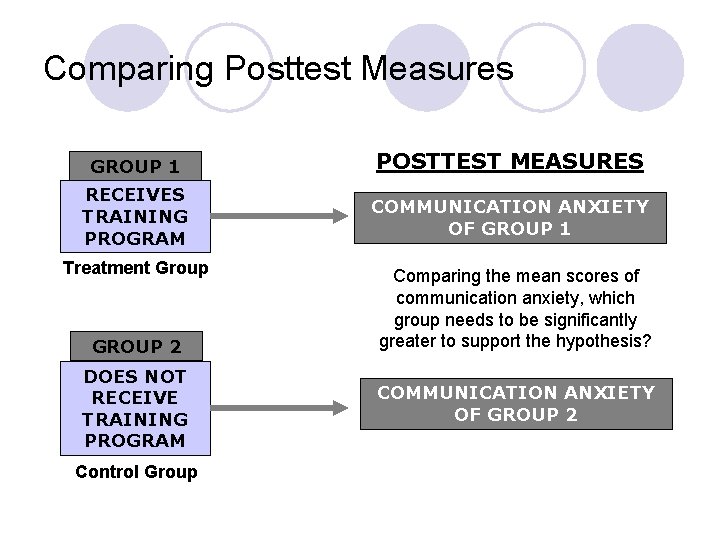 Comparing Posttest Measures

GROUP 1

RECEIVES TRAINING PROGRAM

Treatment Group

POSTTEST MEASURES

COMMUNICATION ANXIETY OF GROUP 1

Comparing the mean scores of communication anxiety, which group needs to be significantly greater to support the hypothesis?

GROUP 2

DOES NOT RECEIVE TRAINING PROGRAM

Control Group

COMMUNICATION ANXIETY OF GROUP 2